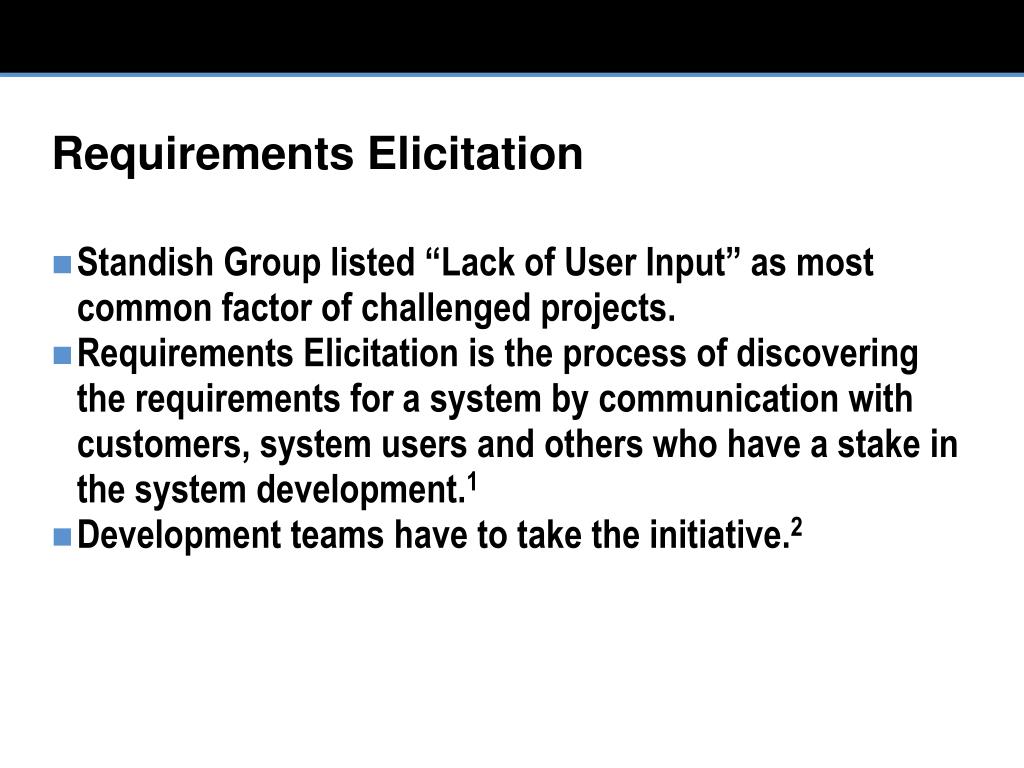 Requirements Elicitation

Standish Group listed “Lack of User Input” as most common factor of challenged projects.

Requirements Elicitation is the process of discovering the requirements for a system by communication with customers, system users and others who have a stake in the system development.$^1$

Development teams have to take the initiative.$^2$